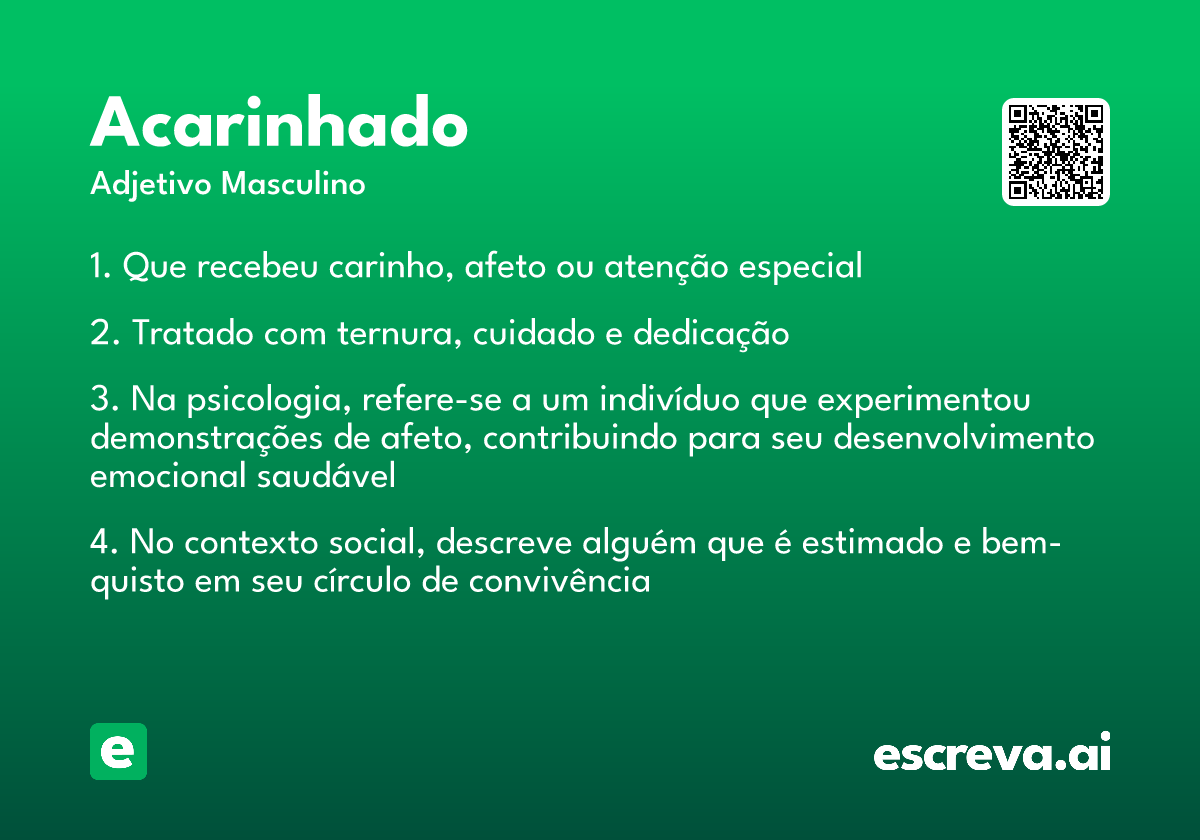 Acarinhado
Adjetivo Masculino

1. Que recebeu carinho, afeto ou atenção especial

2. Tratado com ternura, cuidado e dedicação

3. Na psicologia, refere-se a um indivíduo que experimentou demonstrações de afeto, contribuindo para seu desenvolvimento emocional saudável

4. No contexto social, descreve alguém que é estimado e bem-quisto em seu círculo de convivência

e

escreva.ai